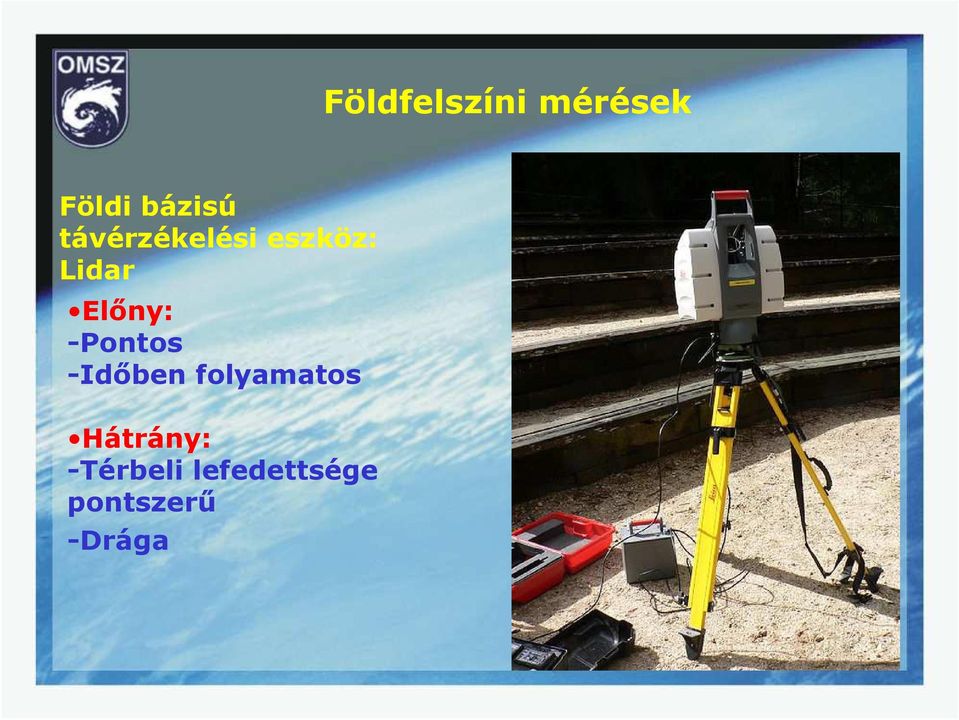 OMSZ

Földfelszíni mérések

Földi bázisú távérzékelési eszköz: Lidar

•Előny:
-Pontos
-Időben folyamatos

•Hátrány:
-Térbeli lefedettsége pontszerű
-Drága